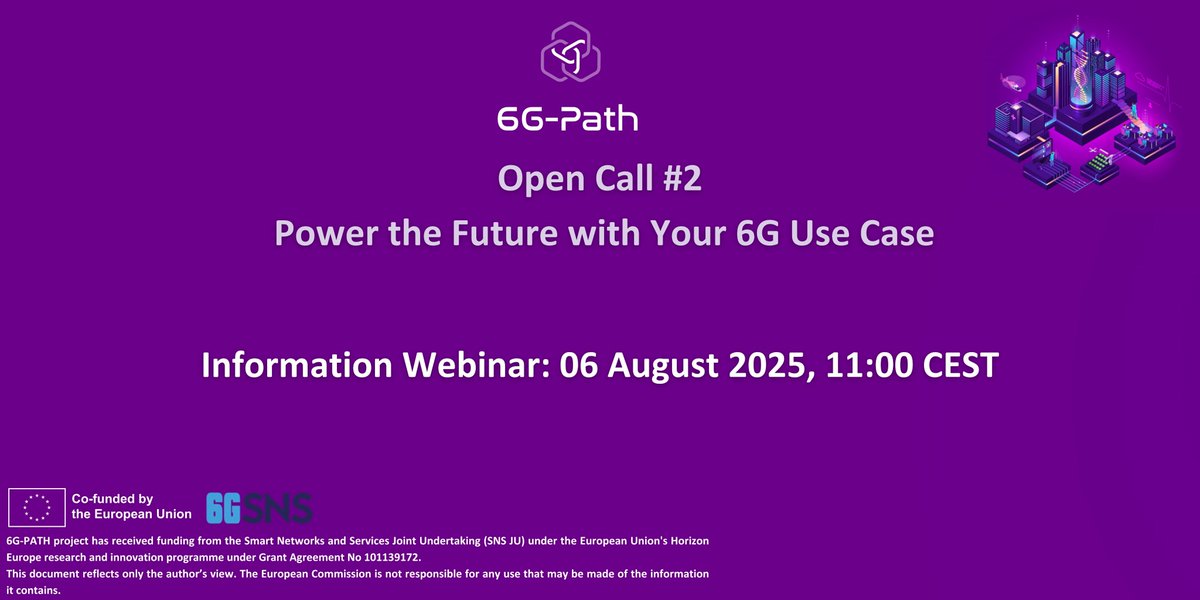 6G-Path

Open Call #2

Power the Future with Your 6G Use Case

Information Webinar: 06 August 2025, 11:00 CEST

Co-funded by the European Union

6GSNS

6G-PATH project has received funding from the Smart Networks and Services Joint Undertaking (SNS JU) under the European Union's Horizon Europe research and innovation programme under Grant Agreement No 101139172.
This document reflects only the author's view. The European Commission is not responsible for any use that may be made of the information it contains.